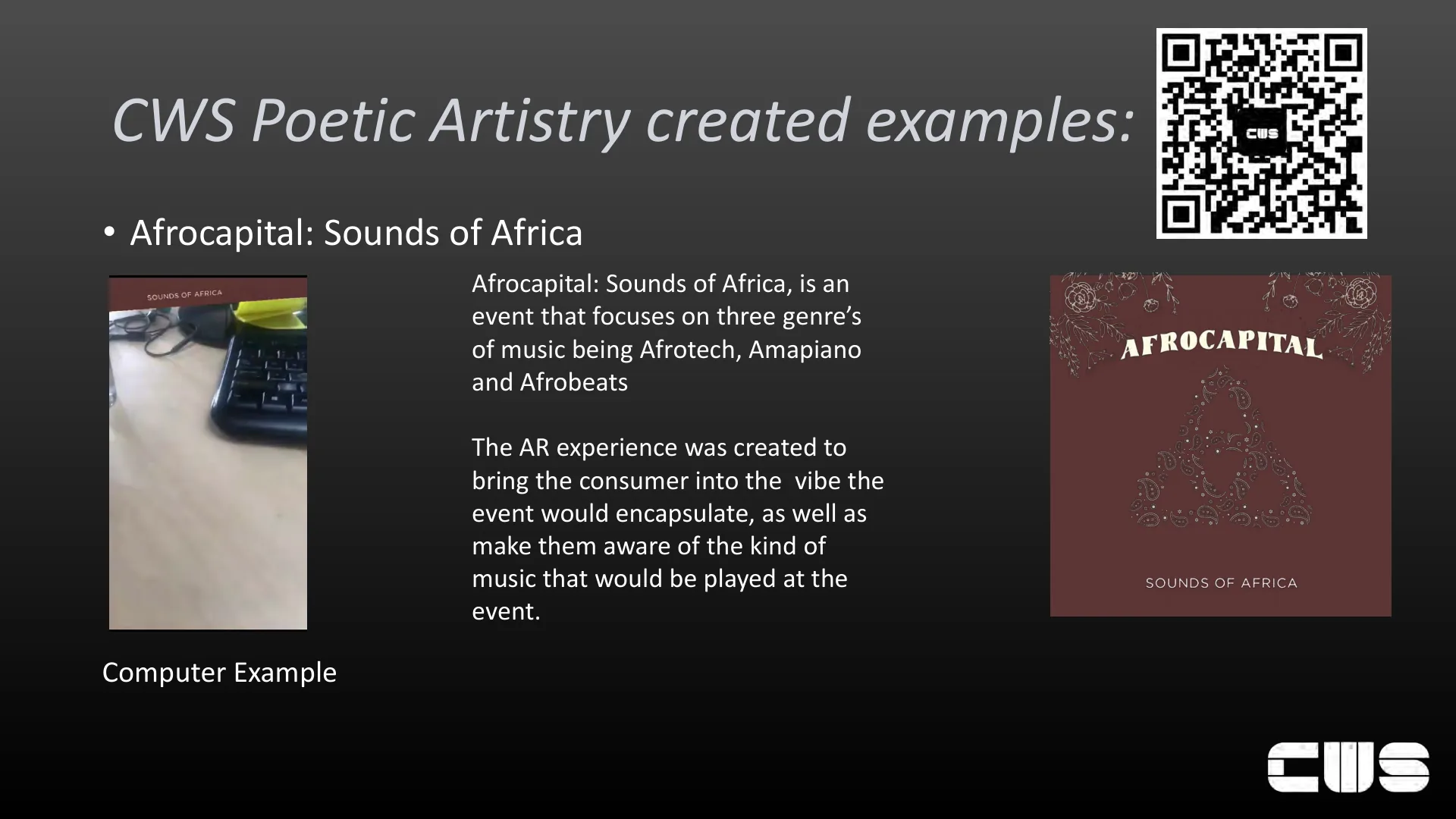 CWS Poetic Artistry created examples:

CWS

• Afrocapital: Sounds of Africa

SOUNDS OF AFRICA

Computer Example

Afrocapital: Sounds of Africa, is an event that focuses on three genre's of music being Afrotech, Amapiano and Afrobeats

The AR experience was created to bring the consumer into the vibe the event would encapsulate, as well as make them aware of the kind of music that would be played at the event.

AFROCAPITAL

SOUNDS OF AFRICA

CWS